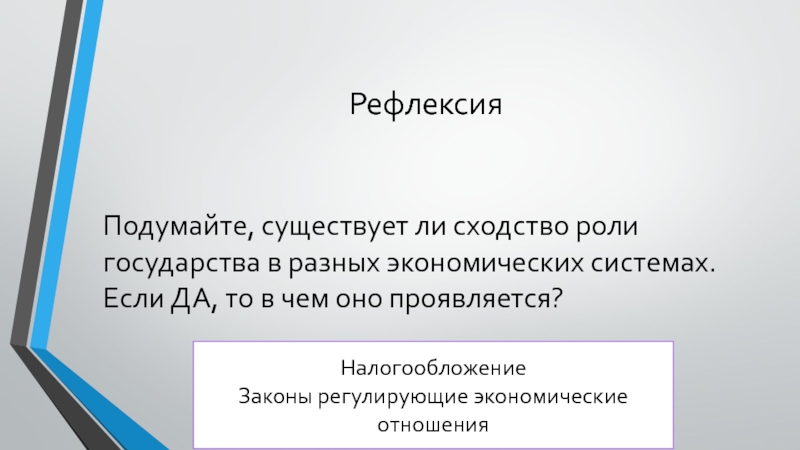 Рефлексия

Подумайте, существует ли сходство роли государства в разных экономических системах. Если ДА, то в чем оно проявляется?

Налогообложение
Законы регулирующие экономические отношения